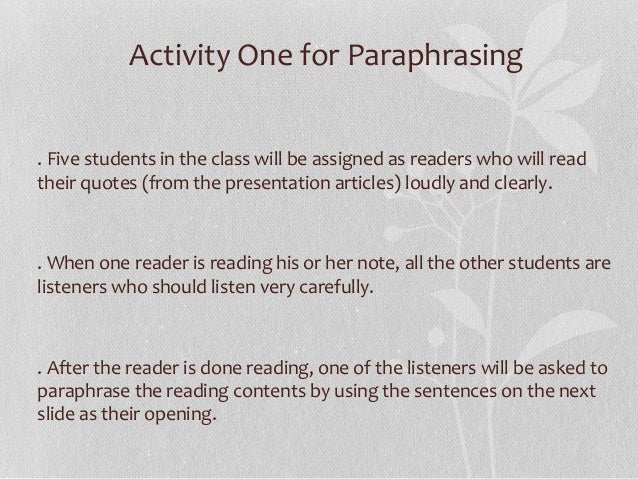 Activity One for Paraphrasing

. Five students in the class will be assigned as readers who will read their quotes (from the presentation articles) loudly and clearly.

. When one reader is reading his or her note, all the other students are listeners who should listen very carefully.

. After the reader is done reading, one of the listeners will be asked to paraphrase the reading contents by using the sentences on the next slide as their opening.